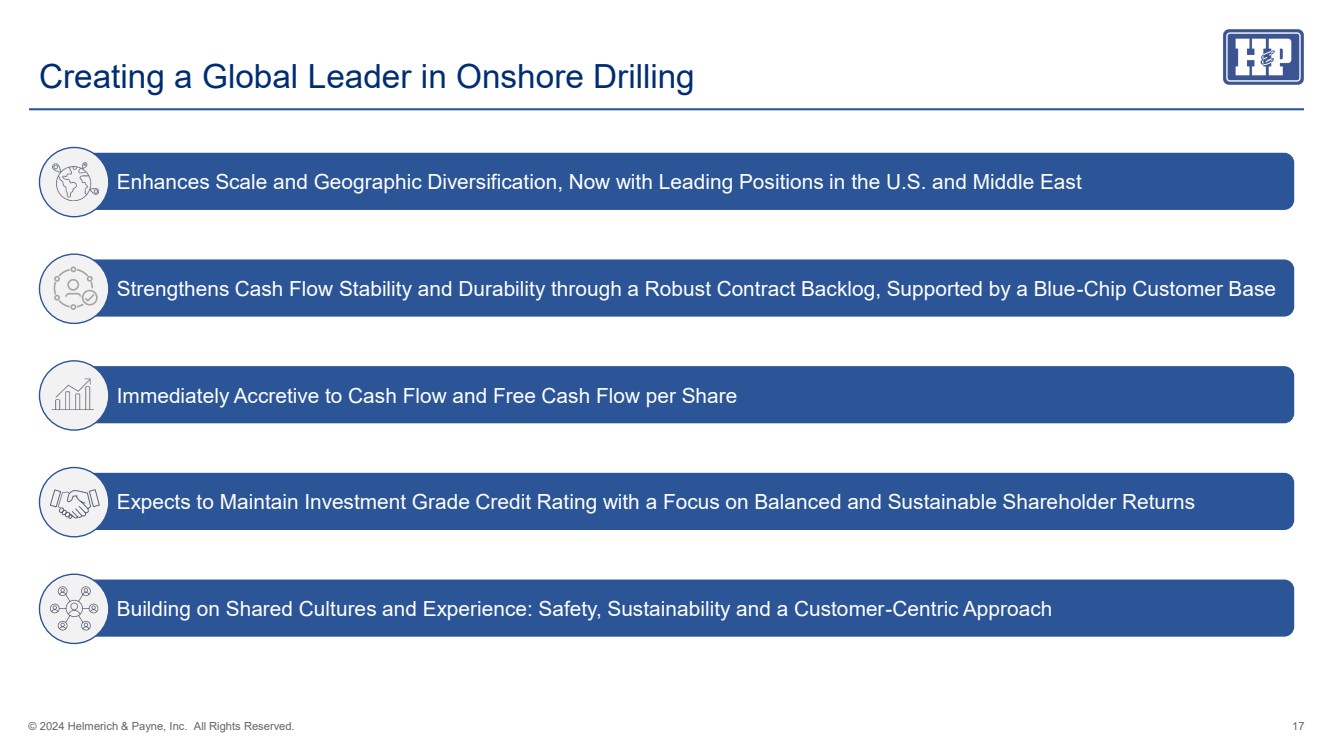 Creating a Global Leader in Onshore Drilling

H&P

Enhances Scale and Geographic Diversification, Now with Leading Positions in the U.S. and Middle East

Strengthens Cash Flow Stability and Durability through a Robust Contract Backlog, Supported by a Blue-Chip Customer Base

Immediately Accretive to Cash Flow and Free Cash Flow per Share

Expects to Maintain Investment Grade Credit Rating with a Focus on Balanced and Sustainable Shareholder Returns

Building on Shared Cultures and Experience: Safety, Sustainability and a Customer-Centric Approach

© 2024 Helmerich & Payne, Inc. All Rights Reserved.

17